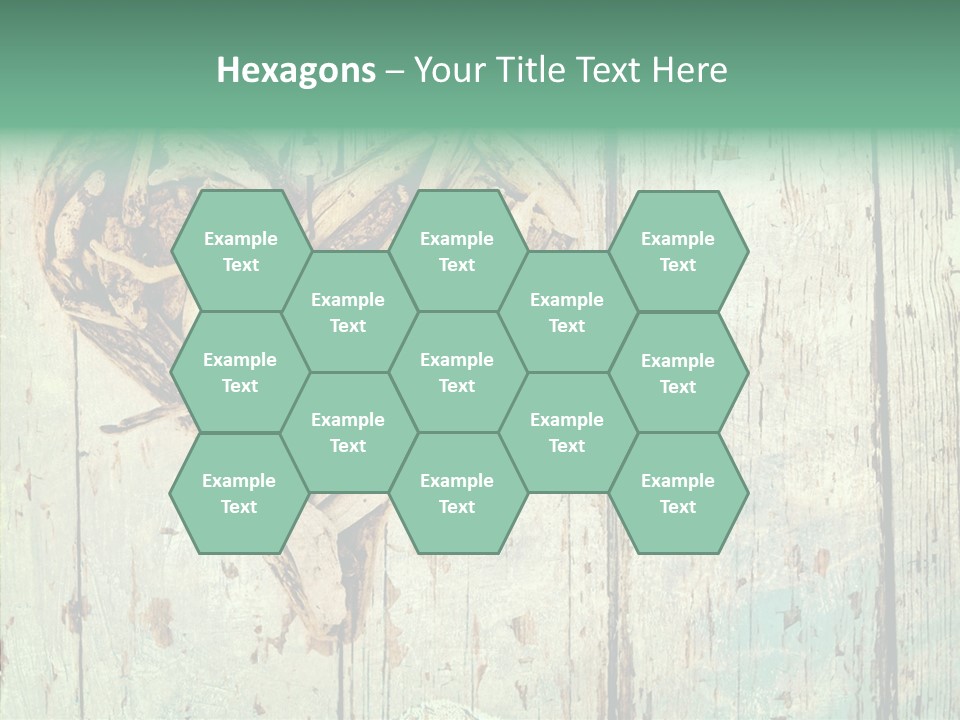 Hexagons – Your Title Text Here

Example Text

Example Text

Example Text

Example Text

Example Text

Example Text

Example Text

Example Text

Example Text

Example Text

Example Text

Example Text

Example Text